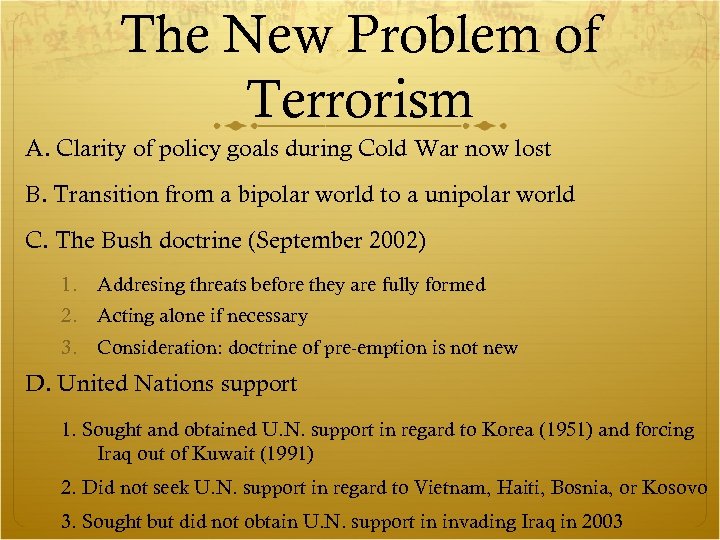 The New Problem of Terrorism

A. Clarity of policy goals during Cold War now lost

B. Transition from a bipolar world to a unipolar world

C. The Bush doctrine (September 2002)

1. Addresing threats before they are fully formed
2. Acting alone if necessary
3. Consideration: doctrine of pre-emption is not new

D. United Nations support

1. Sought and obtained U.N. support in regard to Korea (1951) and forcing Iraq out of Kuwait (1991)
2. Did not seek U.N. support in regard to Vietnam, Haiti, Bosnia, or Kosovo
3. Sought but did not obtain U.N. support in invading Iraq in 2003